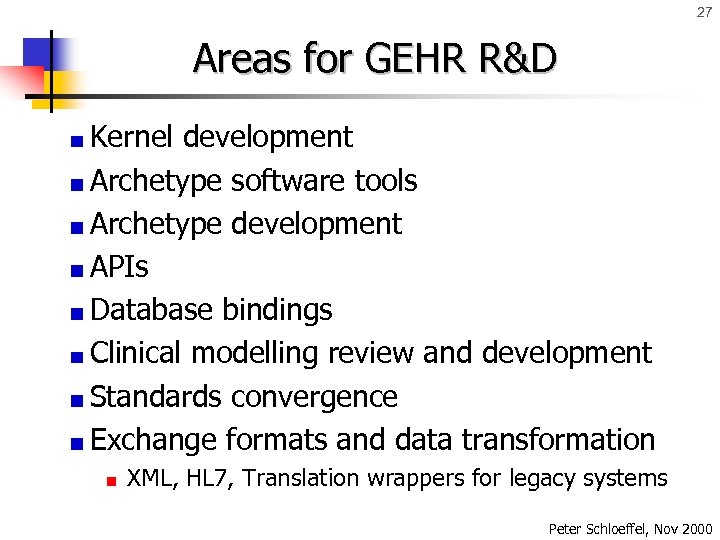 27

Areas for GEHR R&D

Kernel development
Archetype software tools
Archetype development
APIs
Database bindings
Clinical modelling review and development
Standards convergence
Exchange formats and data transformation
XML, HL7, Translation wrappers for legacy systems

Peter Schloeffel, Nov 2000